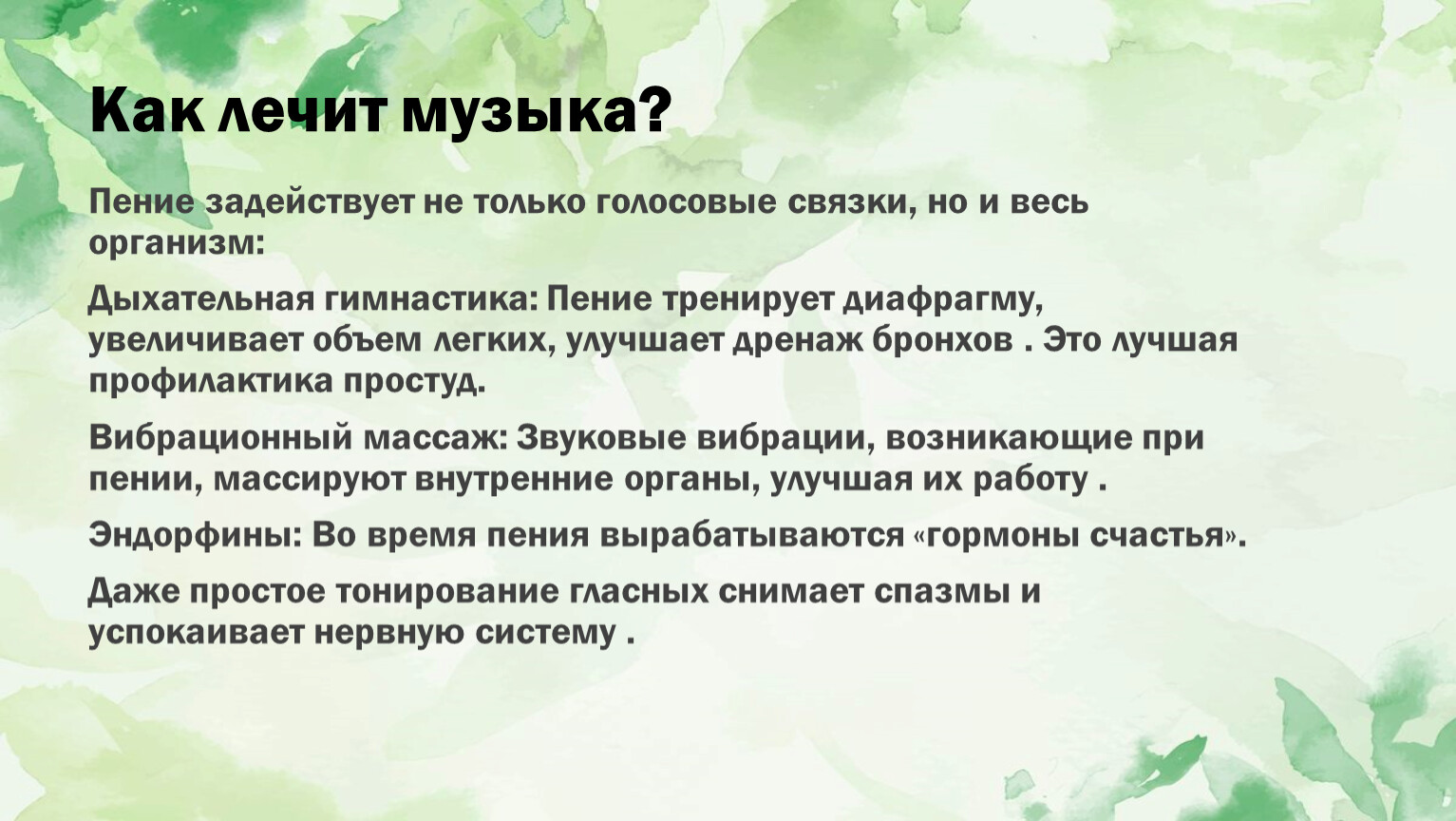 Как лечит музыка?

Пение задействует не только голосовые связки, но и весь организм:

Дыхательная гимнастика: Пение тренирует диафрагму, увеличивает объем легких, улучшает дренаж бронхов . Это лучшая профилактика простуд.

Вибрационный массаж: Звуковые вибрации, возникающие при пении, массируют внутренние органы, улучшая их работу .

Эндорфины: Во время пения вырабатываются «гормоны счастья».

Даже простое тонирование гласных снимает спазмы и успокаивает нервную систему .